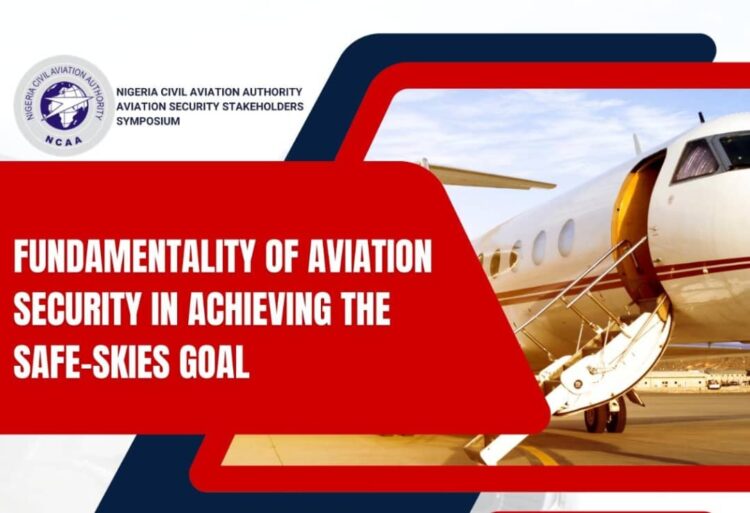 NIGERIA CIVIL AVIATION AUTHORITY
NCAA

NIGERIA CIVIL AVIATION AUTHORITY
AVIATION SECURITY STAKEHOLDERS
SYMPOSIUM

FUNDAMENTALITY OF AVIATION SECURITY IN ACHIEVING THE SAFE-SKIES GOAL